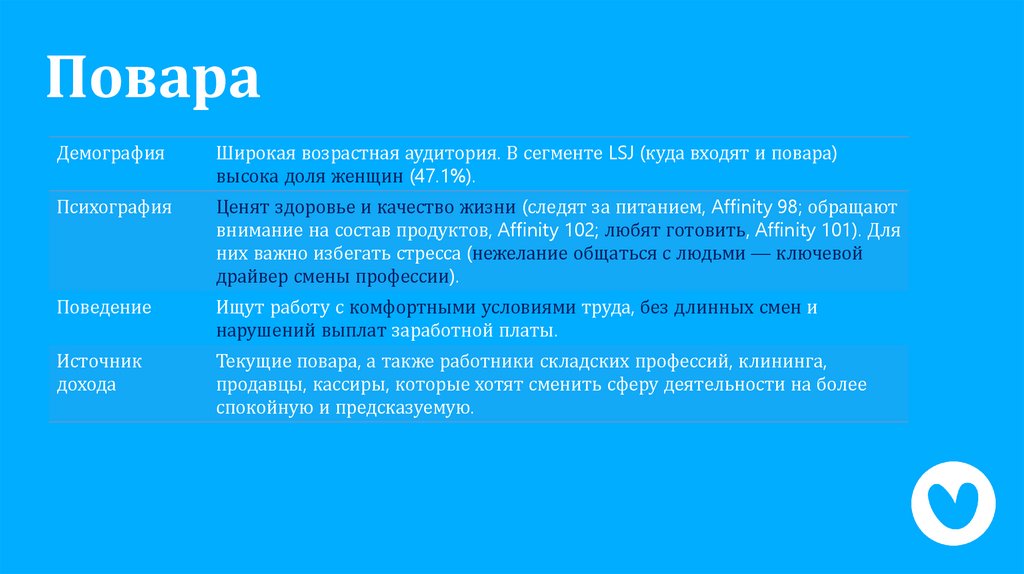 Повара

| Демография | Широкая возрастная аудитория. В сегменте LSJ (куда входят и повара) высока доля женщин (47.1%). |
|---|---|
| Психография | Ценят здоровье и качество жизни (следят за питанием, Affinity 98; обращают внимание на состав продуктов, Affinity 102; любят готовить, Affinity 101). Для них важно избегать стресса (нежелание общаться с людьми — ключевой драйвер смены профессии). |
| Поведение | Ищут работу с комфортными условиями труда, без длинных смен и нарушений выплат заработной платы. |
| Источник дохода | Текущие повара, а также работники складских профессий, клининга, продавцы, кассиры, которые хотят сменить сферу деятельности на более спокойную и предсказуемую. |